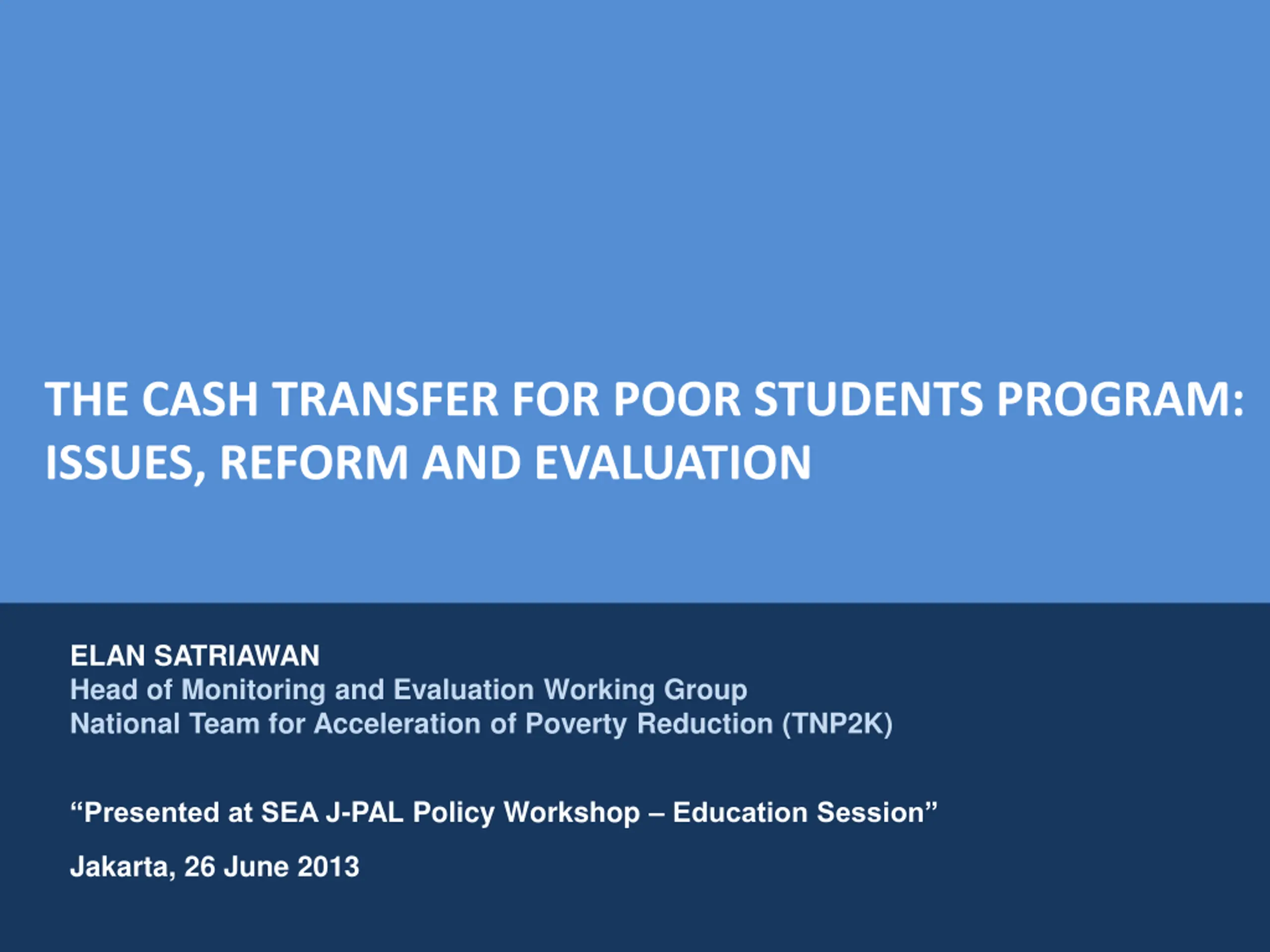 THE CASH TRANSFER FOR POOR STUDENTS PROGRAM: ISSUES, REFORM AND EVALUATION

ELAN SATRIAWAN
Head of Monitoring and Evaluation Working Group
National Team for Acceleration of Poverty Reduction (TNP2K)

“Presented at SEA J-PAL Policy Workshop – Education Session”

Jakarta, 26 June 2013